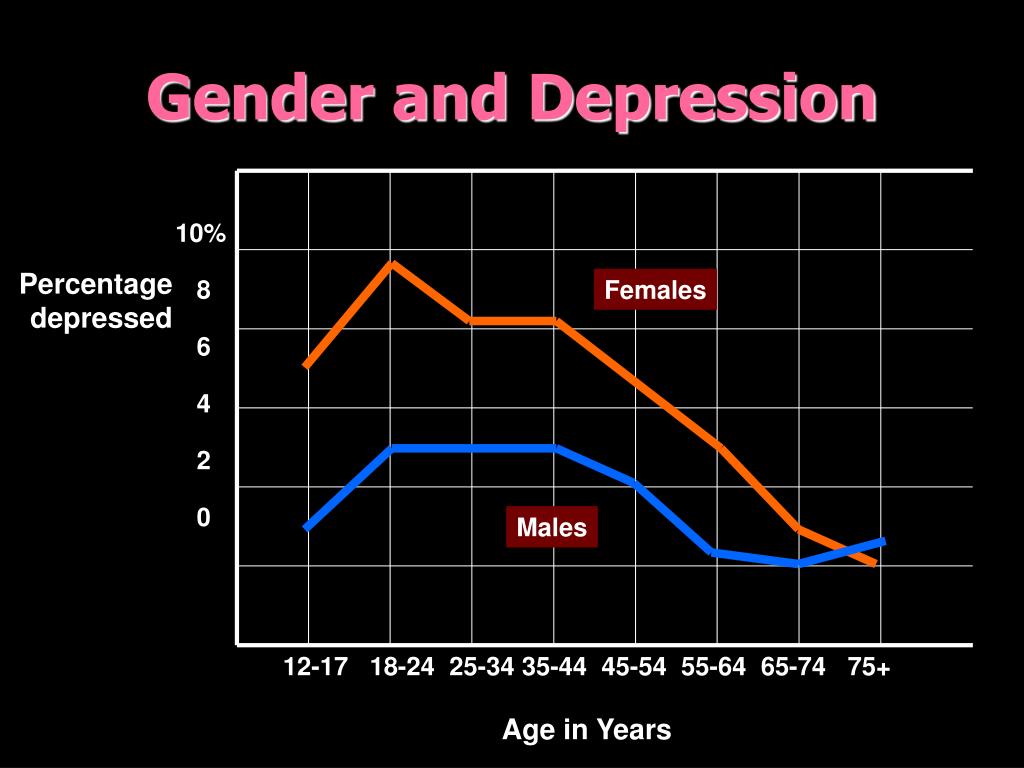 Gender and Depression

Percentage depressed

10%
8
6
4
2
0

Females

Males

12-17 18-24 25-34 35-44 45-54 55-64 65-74 75+

Age in Years